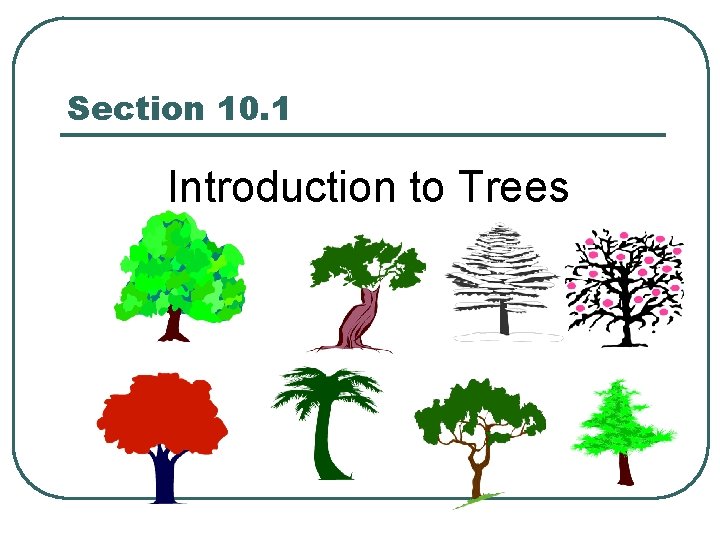 Section 10.1

Introduction to Trees